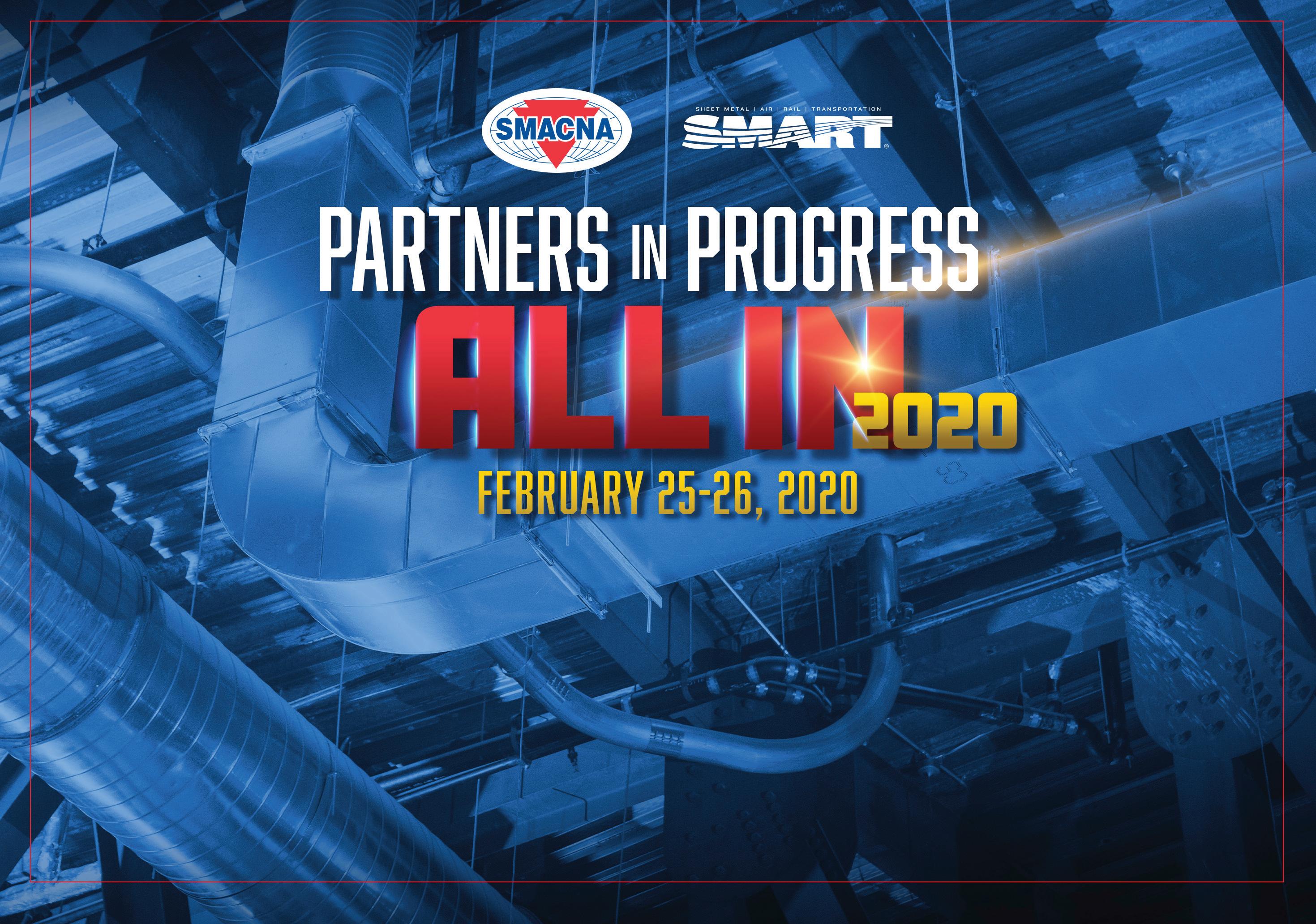 SMACNA

SHEET METAL | AIR | RAIL | TRANSPORTATION
SMART

PARTNERS IN PROGRESS
ALL IN 2020
FEBRUARY 25-26, 2020